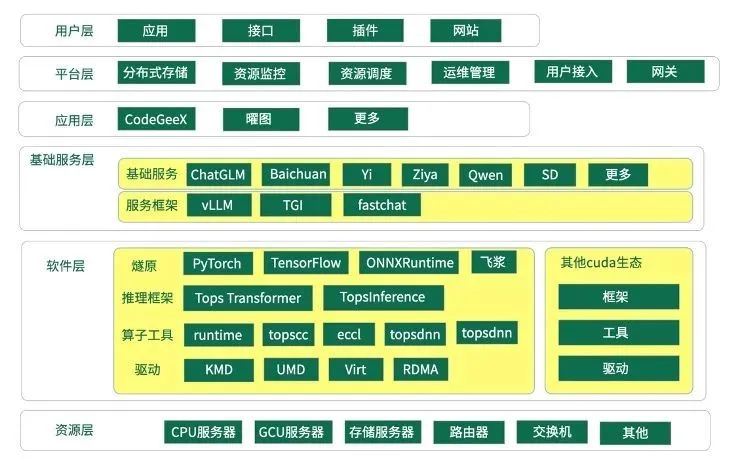 用户层 应用 接口 插件 网站

平台层 分布式存储 资源监控 资源调度 运维管理 用户接入 网关

应用层 CodeGeeX 曜图 更多

基础服务层

基础服务 ChatGLM Baichuan Yi Ziya Qwen SD 更多

服务框架 vLLM TGI fastchat

软件层

燧原 PyTorch TensorFlow ONNXRuntime 飞桨

推理框架 Tops Transformer TopsInference

算子工具 runtime topscc eccl topsdnn topsdnn

驱动 KMD UMD Virt RDMA

其他cuda生态

框架

工具

驱动

资源层 CPU服务器 GCU服务器 存储服务器 路由器 交换机 其他